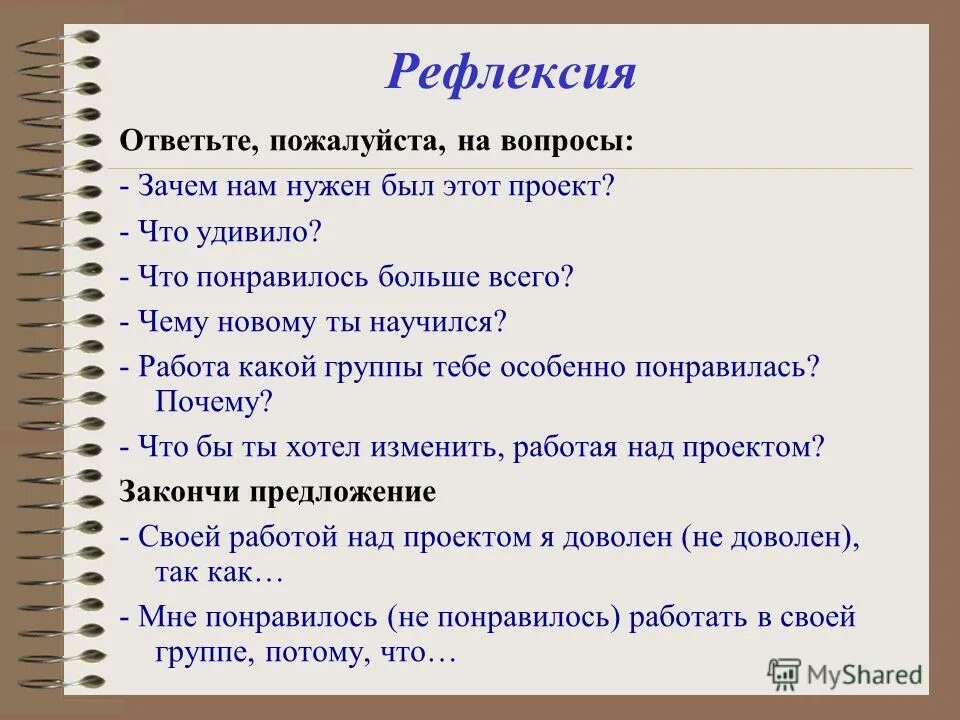 Рефлексия

Ответьте, пожалуйста, на вопросы:

- Зачем нам нужен был этот проект?

- Что удивило?

- Что понравилось больше всего?

- Чему новому ты научился?

- Работа какой группы тебе особенно понравилась? Почему?

- Что бы ты хотел изменить, работая над проектом?

Закончи предложение

- Своей работой над проектом я доволен (не доволен), так как…

- Мне понравилось (не понравилось) работать в своей группе, потому, что…

MyShared